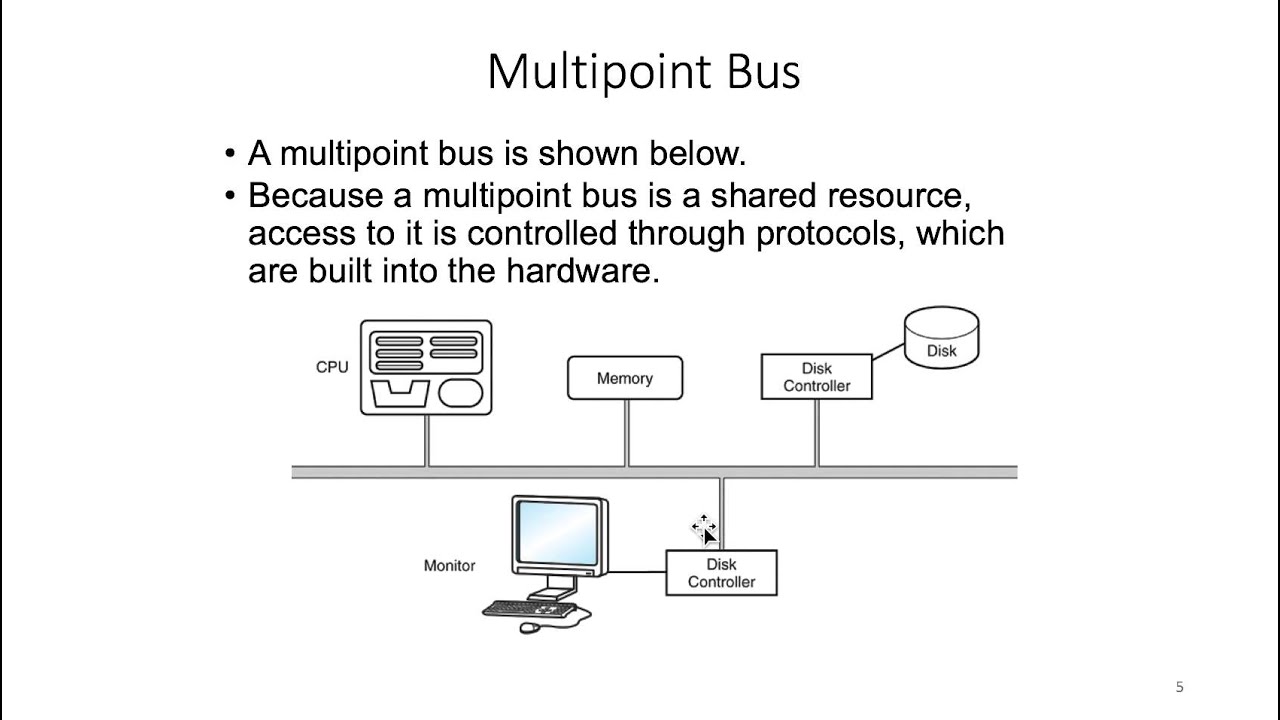 Multipoint Bus

• A multipoint bus is shown below.
• Because a multipoint bus is a shared resource, access to it is controlled through protocols, which are built into the hardware.

CPU

Memory

Disk Controller

Disk

Monitor

Disk Controller

5